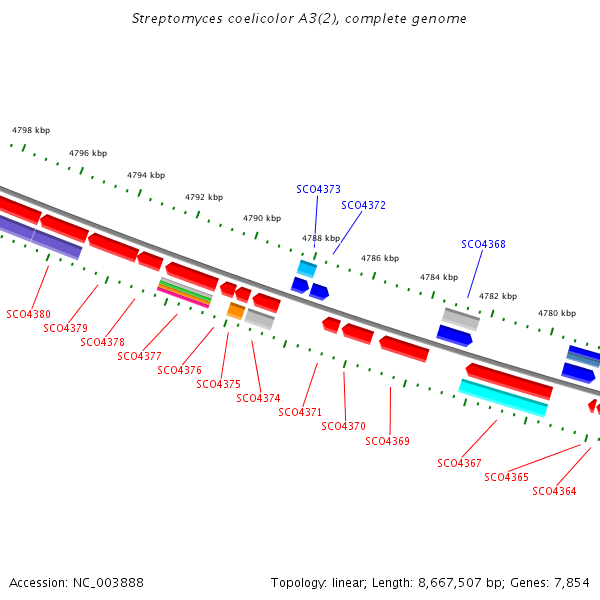 Streptomyces coelicolor A3(2), complete genome

4798 kbp
4796 kbp
4794 kbp
4792 kbp
4790 kbp
4788 kbp
4786 kbp
4784 kbp
4782 kbp
4780 kbp

SCO4373
SCO4372
SCO4368

SCO4380
SCO4379
SCO4378
SCO4377
SCO4376
SCO4375
SCO4374
SCO4371
SCO4370
SCO4369
SCO4367
SCO4365
SCO4364

Accession: NC_003888

Topology: linear; Length: 8,667,507 bp; Genes: 7,854